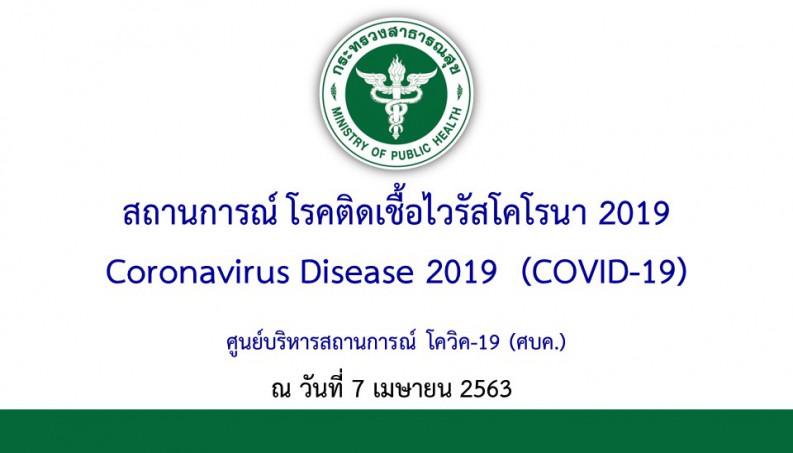 กระทรวงสาธารณสุข
MINISTRY OF PUBLIC HEALTH

สถานการณ์ โรคติดเชื้อไวรัสโคโรนา 2019
Coronavirus Disease 2019 (COVID-19)

ศูนย์บริหารสถานการณ์ โควิค-19 (ศบค.)

ณ วันที่ 7 เมษายน 2563